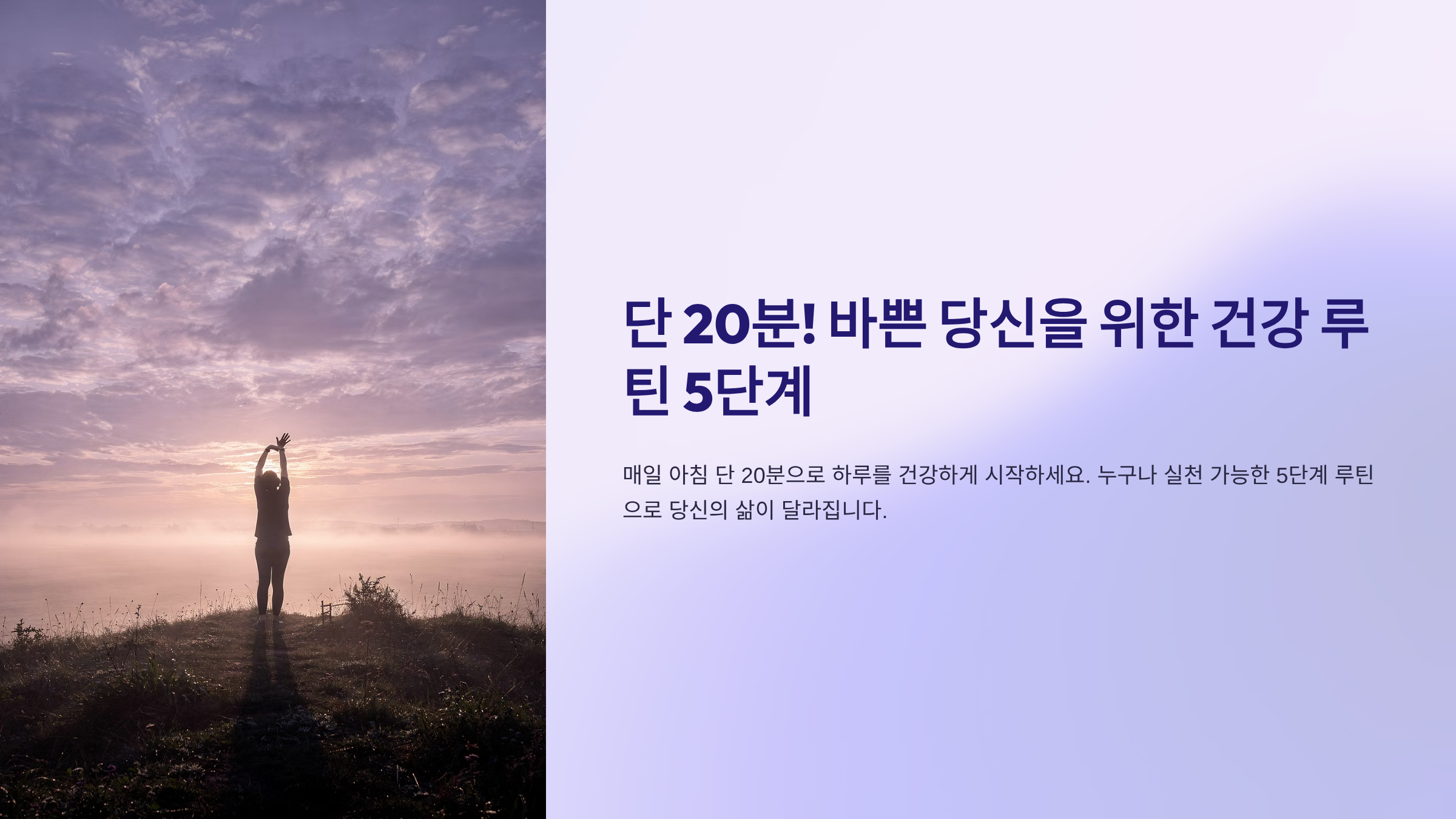 단 20분! 바쁜 당신을 위한 건강 루틴 5단계

매일 아침 단 20분으로 하루를 건강하게 시작하세요. 누구나 실천 가능한 5단계 루틴으로 당신의 삶이 달라집니다.